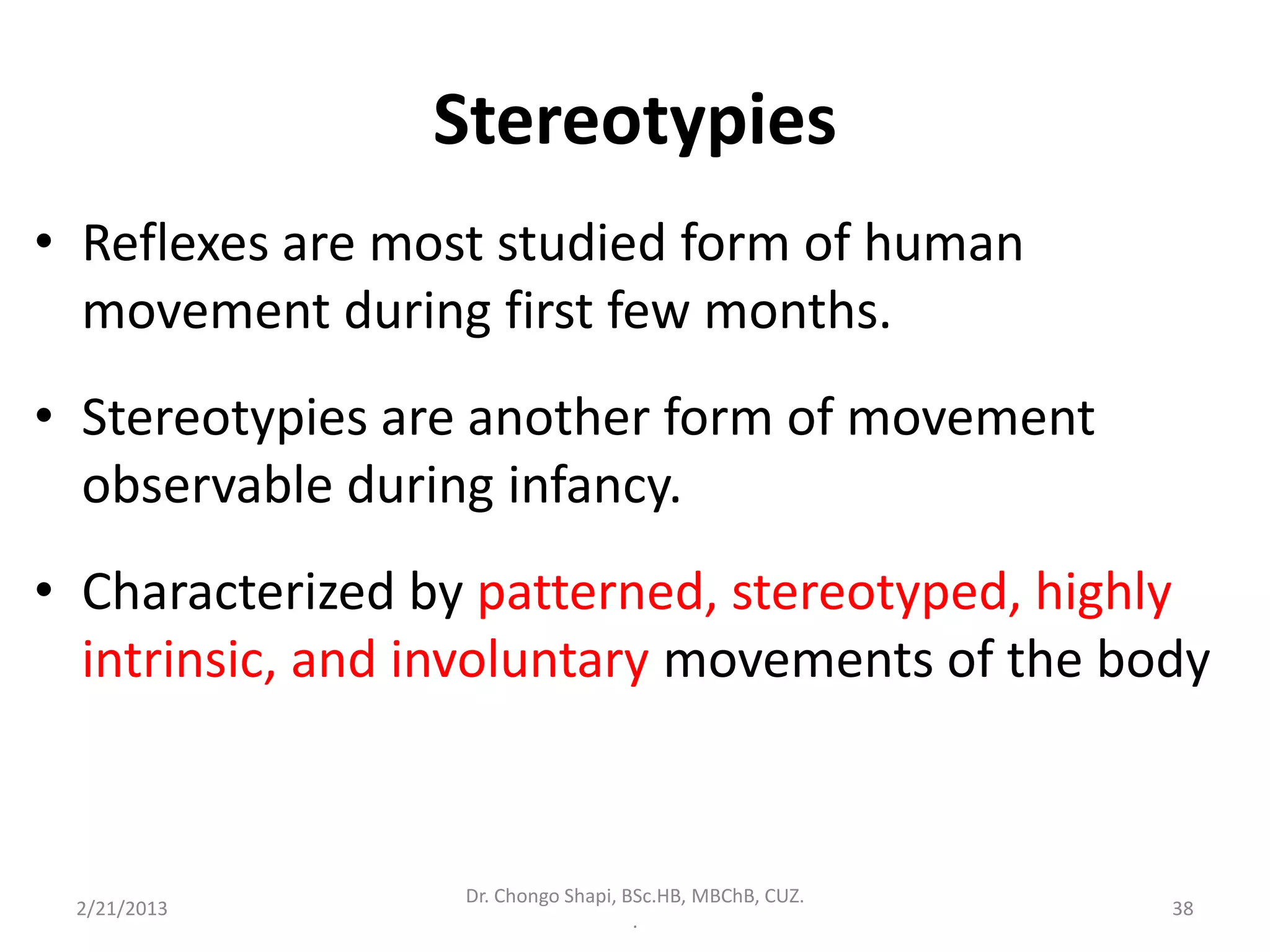 Stereotypies

• Reflexes are most studied form of human movement during first few months.

• Stereotypies are another form of movement observable during infancy.

• Characterized by patterned, stereotyped, highly intrinsic, and involuntary movements of the body

2/21/2013

Dr. Chongo Shapi, BSc.HB, MBChB, CUZ.
.

38